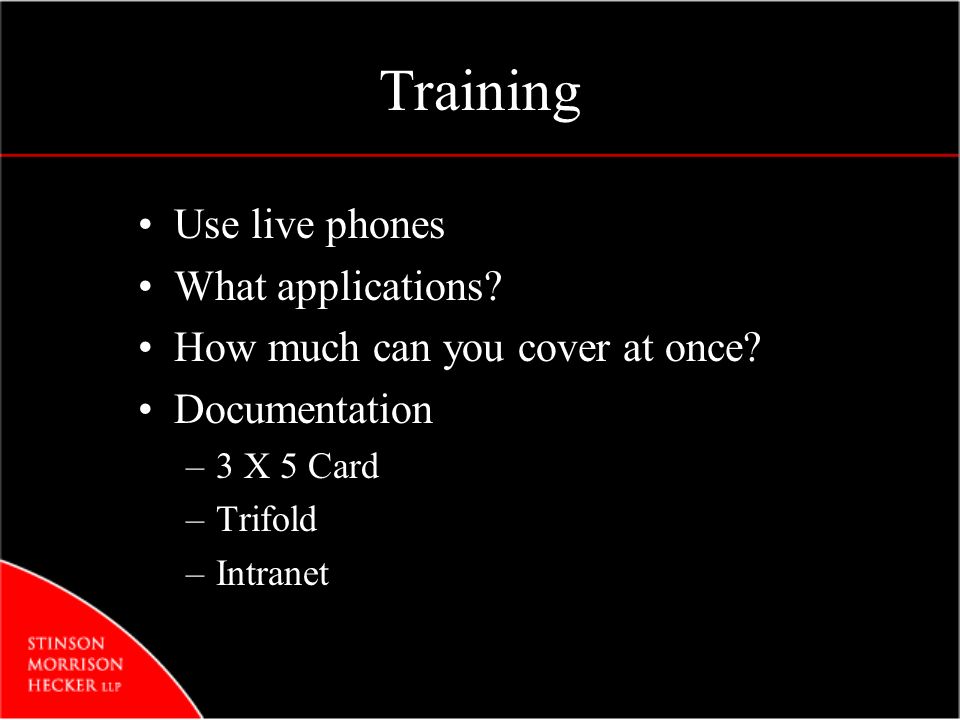 Training

• Use live phones
• What applications?
• How much can you cover at once?
• Documentation
– 3 X 5 Card
– Trifold
– Intranet

STINSON
MORRISON
HECKER LLP